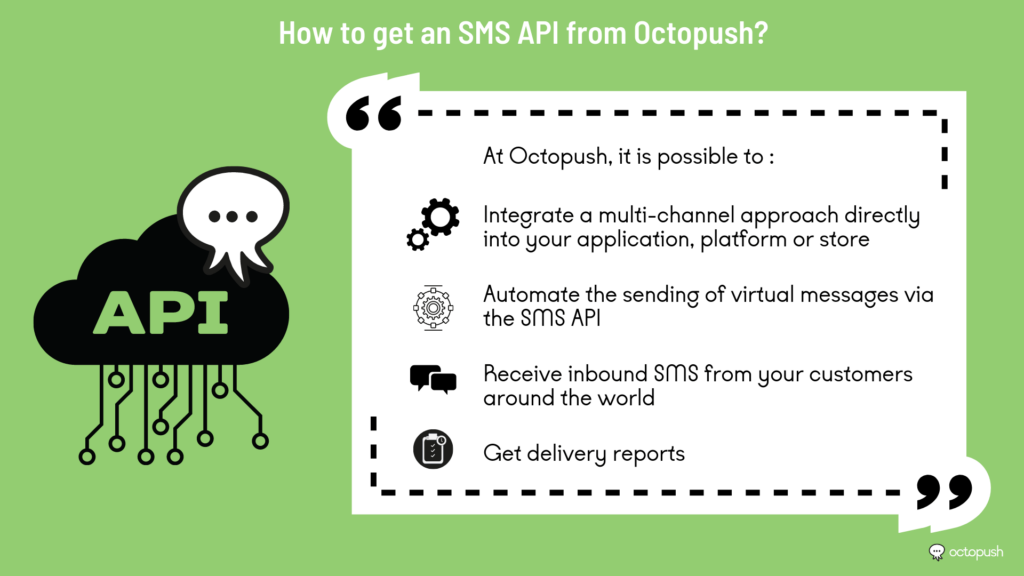 How to get an SMS API from Octopush?

API

At Octopush, it is possible to :

Integrate a multi-channel approach directly into your application, platform or store

Automate the sending of virtual messages via the SMS API

Receive inbound SMS from your customers around the world

Get delivery reports

octopush